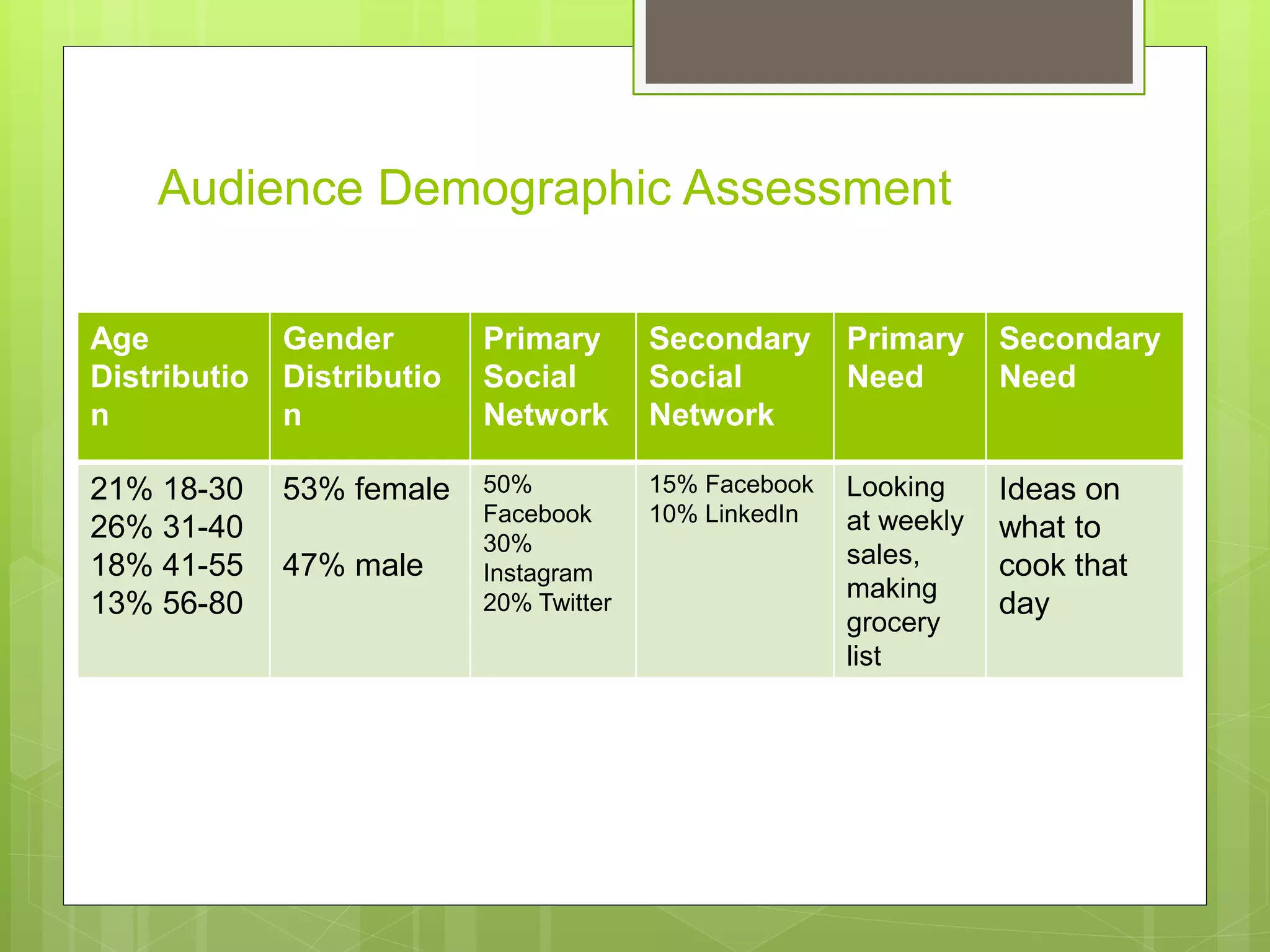 Audience Demographic Assessment

| Age Distribution | Gender Distribution | Primary Social Network | Secondary Social Network | Primary Need | Secondary Need |
|---|---|---|---|---|---|
| 21% 18-30 26% 31-40 18% 41-55 13% 56-80 | 53% female 47% male | 50% Facebook 30% Instagram 20% Twitter | 15% Facebook 10% LinkedIn | Looking at weekly sales, making grocery list | Ideas on what to cook that day |